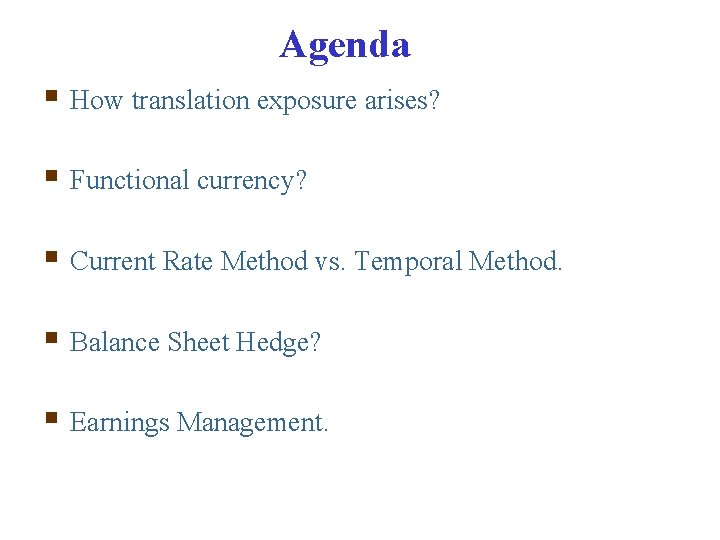 Agenda

- How translation exposure arises?

- Functional currency?

- Current Rate Method vs. Temporal Method.

- Balance Sheet Hedge?

- Earnings Management.